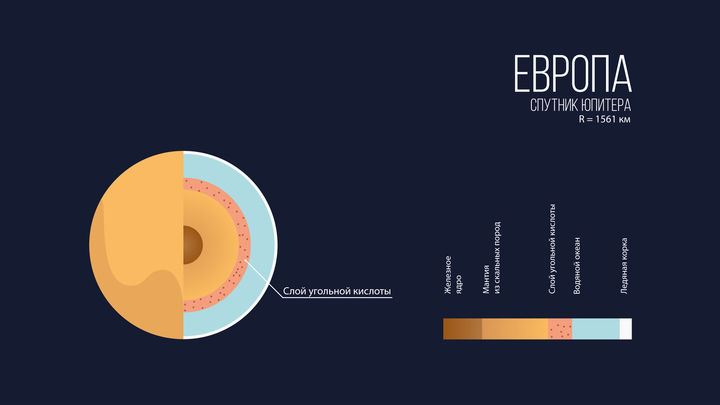 ЕВРОПА
СПУТНИК ЮПИТЕРА
R = 1561 км

Слой угольной кислоты

Железное ядро

Мантия из скальных пород

Слой угольной кислоты

Водяной океан

Ледяная корка